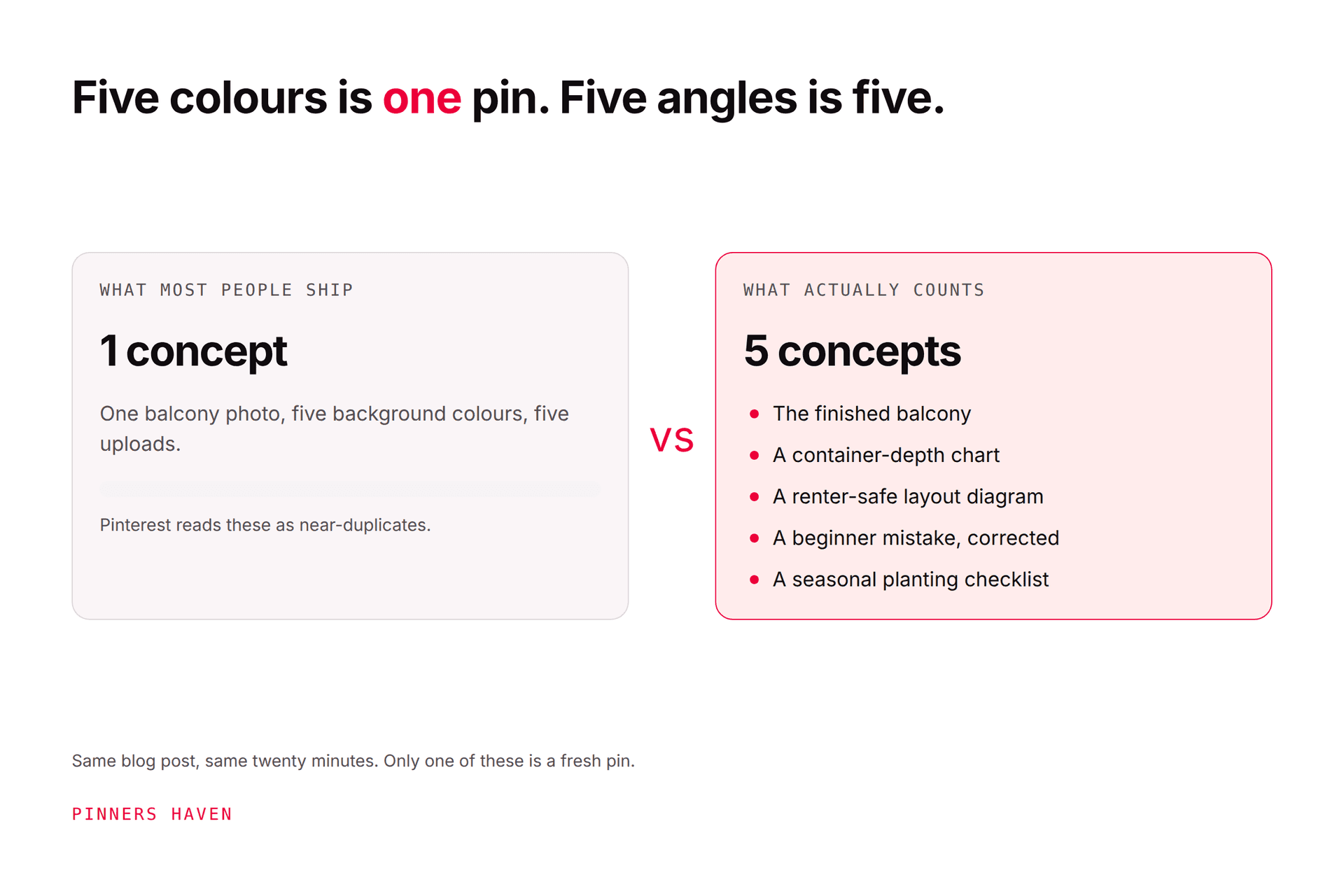 Five colours is one pin. Five angles is five.

WHAT MOST PEOPLE SHIP

1 concept

One balcony photo, five background colours, five uploads.

Pinterest reads these as near-duplicates.

VS

WHAT ACTUALLY COUNTS

5 concepts

- The finished balcony
- A container-depth chart
- A renter-safe layout diagram
- A beginner mistake, corrected
- A seasonal planting checklist

Same blog post, same twenty minutes. Only one of these is a fresh pin.

PINNERS HAVEN